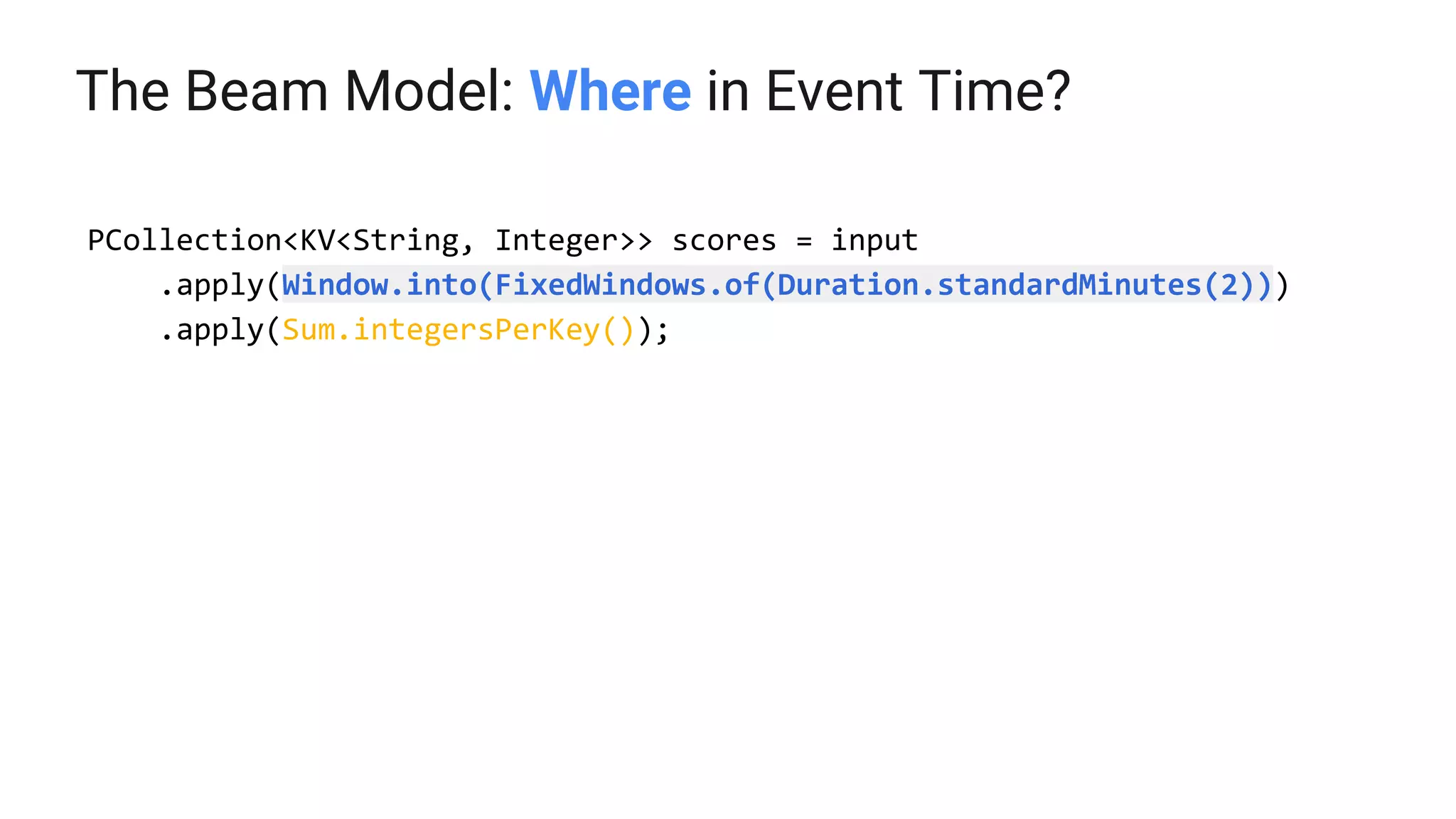 The Beam Model: Where in Event Time?

PCollection<KV<String, Integer>> scores = input
    .apply(Window.into(FixedWindows.of(Duration.standardMinutes(2)))
    .apply(Sum.integersPerKey());